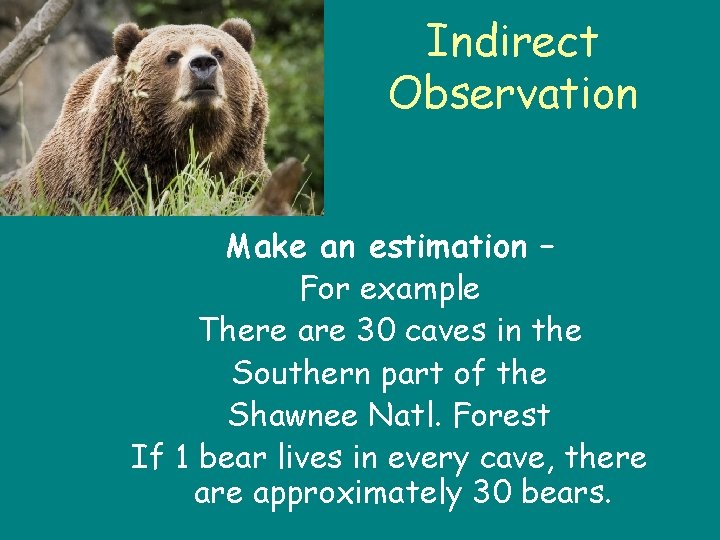 Indirect Observation

Make an estimation –
For example
There are 30 caves in the Southern part of the Shawnee Natl. Forest
If 1 bear lives in every cave, there are approximately 30 bears.